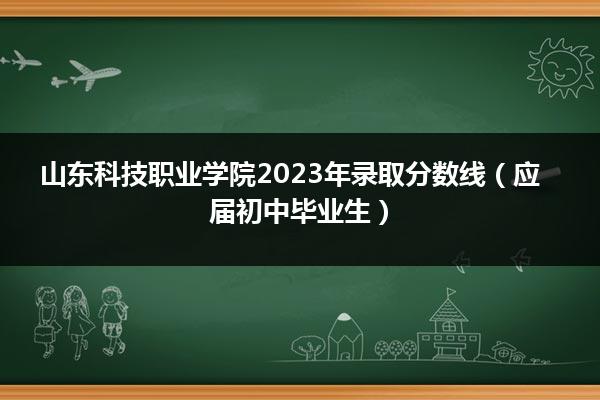 山东科技职业学院2023年录取分数线（应届初中毕业生）